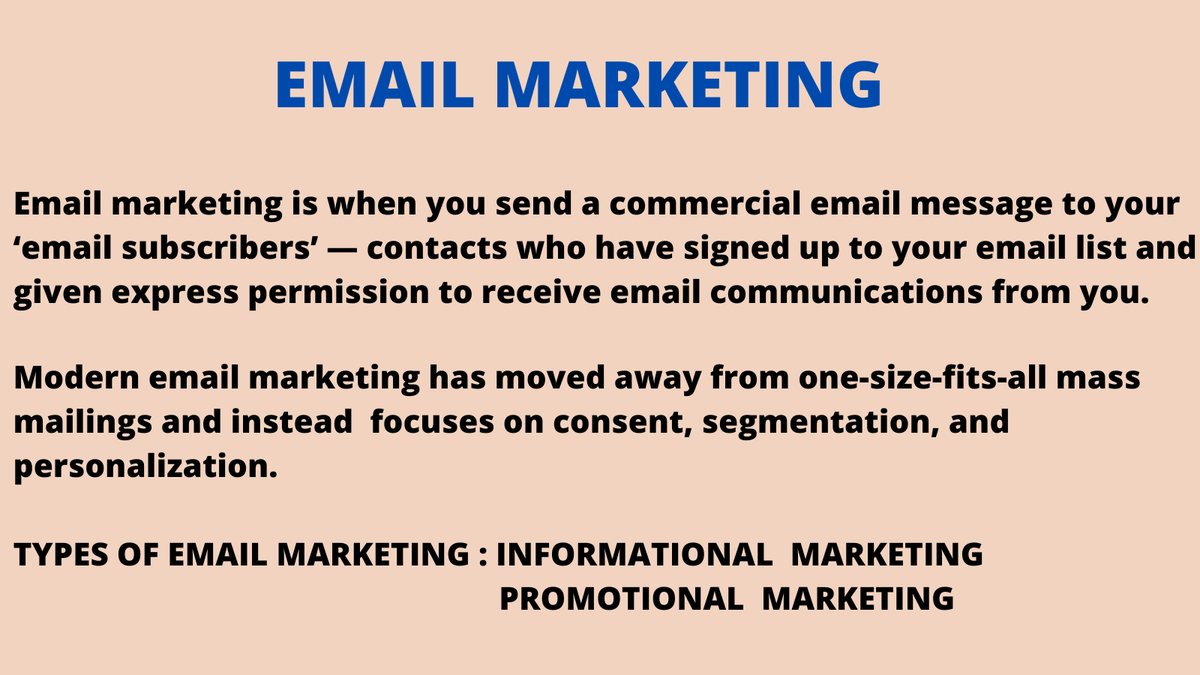 EMAIL MARKETING

Email marketing is when you send a commercial email message to your 'email subscribers' — contacts who have signed up to your email list and given express permission to receive email communications from you.

Modern email marketing has moved away from one-size-fits-all mass mailings and instead focuses on consent, segmentation, and personalization.

TYPES OF EMAIL MARKETING : INFORMATIONAL MARKETING
PROMOTIONAL MARKETING